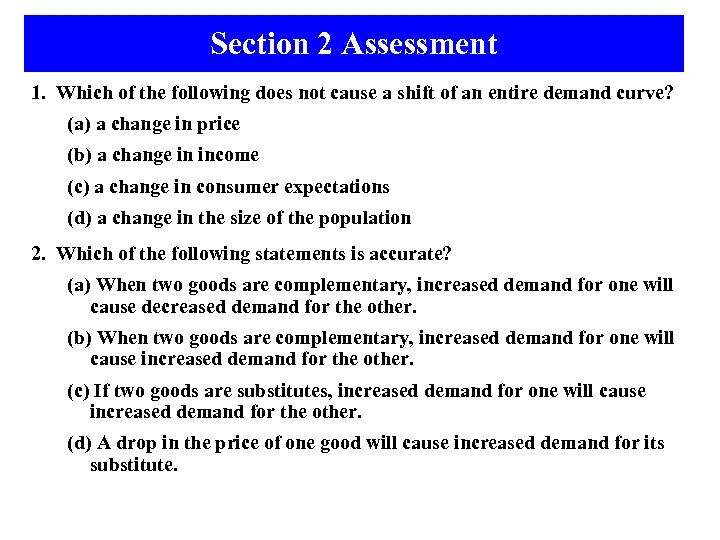 Section 2 Assessment

1. Which of the following does not cause a shift of an entire demand curve?

(a) a change in price

(b) a change in income

(c) a change in consumer expectations

(d) a change in the size of the population

2. Which of the following statements is accurate?

(a) When two goods are complementary, increased demand for one will cause decreased demand for the other.

(b) When two goods are complementary, increased demand for one will cause increased demand for the other.

(c) If two goods are substitutes, increased demand for one will cause increased demand for the other.

(d) A drop in the price of one good will cause increased demand for its substitute.